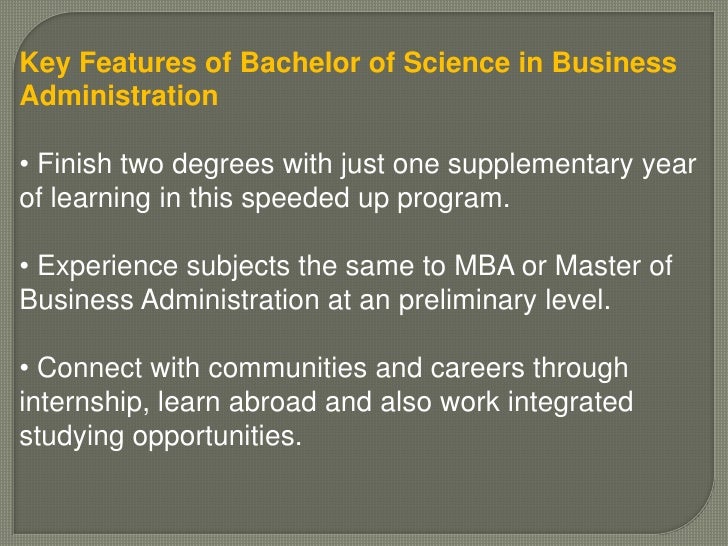 Key Features of Bachelor of Science in Business Administration

• Finish two degrees with just one supplementary year of learning in this speeded up program.

• Experience subjects the same to MBA or Master of Business Administration at an preliminary level.

• Connect with communities and careers through internship, learn abroad and also work integrated studying opportunities.